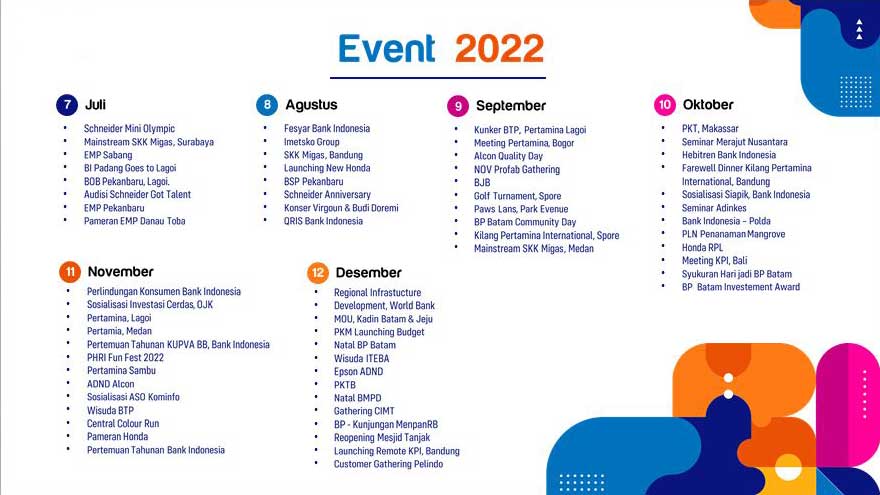 Event 2022

7 Juli
- Schneider Mini Olympic
- Mainstream SKK Migas, Surabaya
- EMP Sabang
- BI Padang Goes to Lagoi
- BOB Pekanbaru, Lagoi.
- Audisi Schneider Got Talent
- EMP Pekanbaru
- Pameran EMP Danau Toba

8 Agustus
- Fesyar Bank Indonesia
- Imetsko Group
- SKK Migas, Bandung
- Launching New Honda
- BSP Pekanbaru
- Schneider Anniversary
- Konser Virgoun & Budi Doremi
- QRIS Bank Indonesia

9 September
- Kunker BTP, Pertamina Lagoi
- Meeting Pertamina, Bogor
- Alcon Quality Day
- NOV Profab Gathering
- BJB
- Golf Turnament, Spore
- Paws Lans, Park Evenue
- BP Batam Community Day
- Kilang Pertamina International, Spore
- Mainstream SKK Migas, Medan

10 Oktober
- PKT, Makassar
- Seminar Merajut Nusantara
- Hebitren Bank Indonesia
- Farewell Dinner Kilang Pertamina International, Bandung
- Sosialisasi Siapik, Bank Indonesia
- Seminar Adinkes
- Bank Indonesia – Polda
- PLN Penanaman Mangrove
- Honda RPL
- Meeting KPI, Bali
- Syukuran Hari jadi BP Batam
- BP Batam Investement Award

11 November
- Perlindungan Konsumen Bank Indonesia
- Sosialisasi Investasi Cerdas, OJK
- Pertamina, Lagoi
- Pertamia, Medan
- Pertemuan Tahunan KUPVA BB, Bank Indonesia
- PHRI Fun Fest 2022
- Pertamina Sambu
- ADND Alcon
- Sosialisasi ASO Kominfo
- Wisuda BTP
- Central Colour Run
- Pameran Honda
- Pertemuan Tahunan Bank Indonesia

12 Desember
- Regional Infrastucture
- Development, World Bank
- MOU, Kadin Batam & Jeju
- PKM Launching Budget
- Natal BP Batam
- Wisuda ITEBA
- Epson ADND
- PKTB
- Natal BMPD
- Gathering CIMT
- BP - Kunjungan MenpanRB
- Reopening Mesjid Tanjak
- Launching Remote KPI, Bandung
- Customer Gathering Pelindo